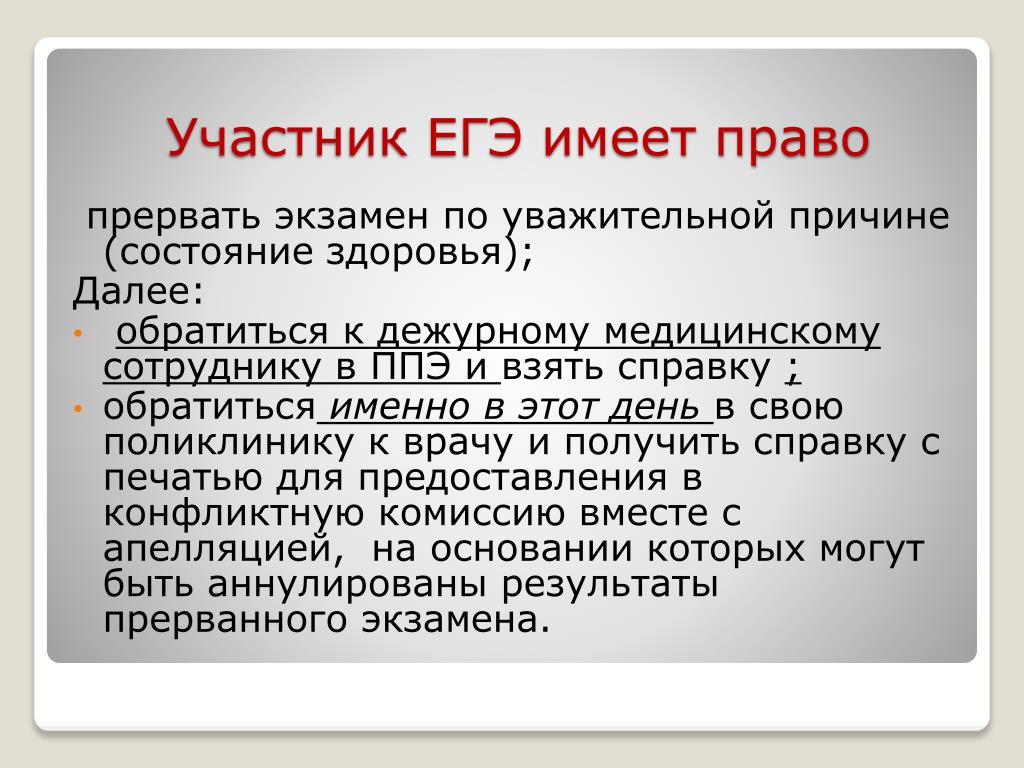 Участник ЕГЭ имеет право

прервать экзамен по уважительной причине (состояние здоровья);

Далее:

• обратиться к дежурному медицинскому сотруднику в ППЭ и взять справку ;

• обратиться именно в этот день в свою поликлинику к врачу и получить справку с печатью для предоставления в конфликтную комиссию вместе с апелляцией, на основании которых могут быть аннулированы результаты прерванного экзамена.